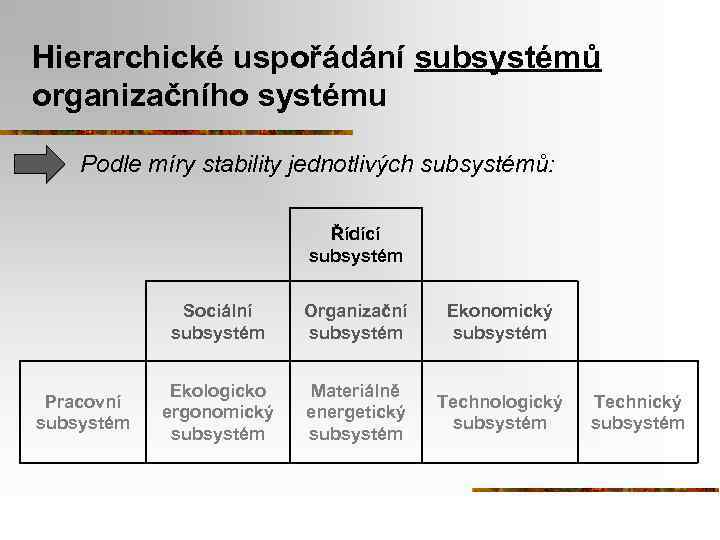 Hierarchické uspořádání subsystémů organizačního systému

Podle míry stability jednotlivých subsystémů:

Řídící subsystém

Sociální subsystém

Organizační subsystém

Ekonomický subsystém

Pracovní subsystém

Ekologicko ergonomický subsystém

Materiálně energetický subsystém

Technologický subsystém

Technický subsystém